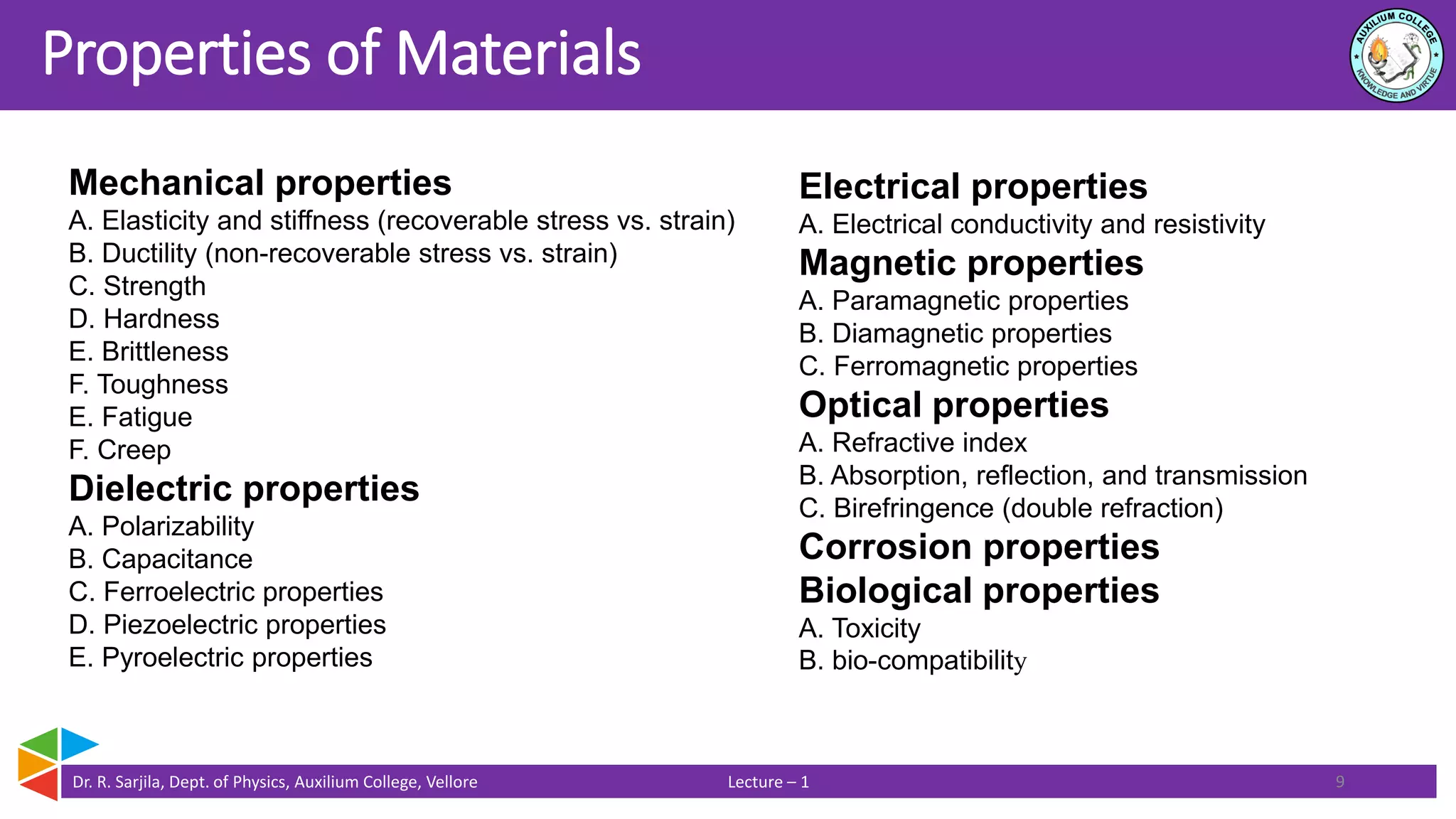 Properties of Materials

AUXILIUM COLLEGE
KNOWLEDGE AND VIRTUE

Mechanical properties
A. Elasticity and stiffness (recoverable stress vs. strain)
B. Ductility (non-recoverable stress vs. strain)
C. Strength
D. Hardness
E. Brittleness
F. Toughness
E. Fatigue
F. Creep
Dielectric properties
A. Polarizability
B. Capacitance
C. Ferroelectric properties
D. Piezoelectric properties
E. Pyroelectric properties

Electrical properties
A. Electrical conductivity and resistivity
Magnetic properties
A. Paramagnetic properties
B. Diamagnetic properties
C. Ferromagnetic properties
Optical properties
A. Refractive index
B. Absorption, reflection, and transmission
C. Birefringence (double refraction)
Corrosion properties
Biological properties
A. Toxicity
B. bio-compatibility

Dr. R. Sarjila, Dept. of Physics, Auxilium College, Vellore
Lecture – 1
9